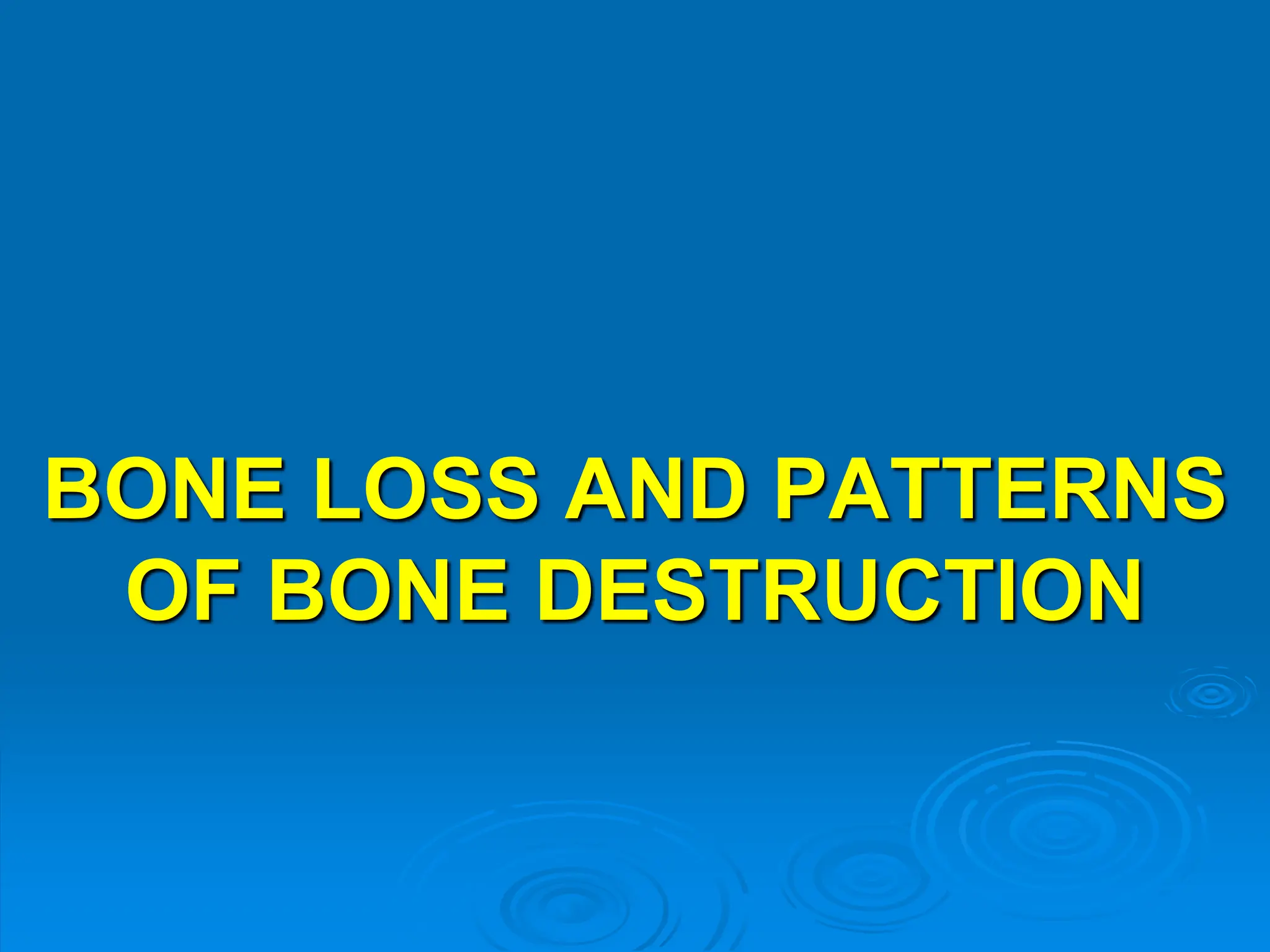 BONE LOSS AND PATTERNS OF BONE DESTRUCTION